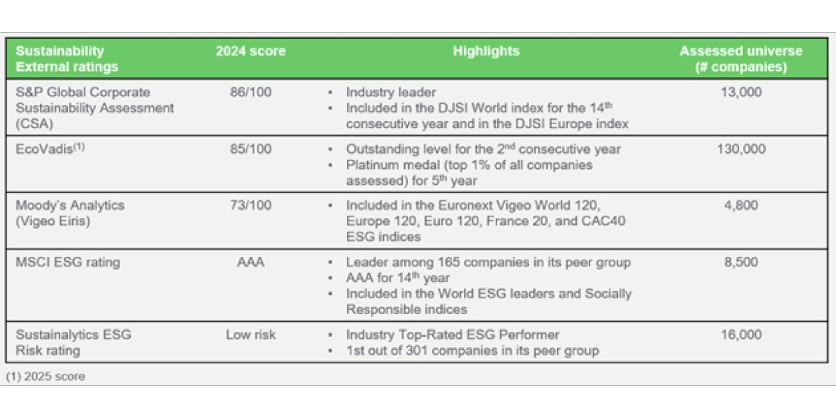 | Sustainability External ratings | 2024 score | Highlights | Assessed universe (# companies) |
|---|---|---|---|
| S&P Global Corporate Sustainability Assessment (CSA) | 86/100 | • Industry leader • Included in the DJSI World index for the 14$^{th}$ consecutive year and in the DJSI Europe index | 13,000 |
| EcoVadis$^{(1)}$ | 85/100 | • Outstanding level for the 2$^{nd}$ consecutive year • Platinum medal (top 1% of all companies assessed) for 5$^{th}$ year | 130,000 |
| Moody's Analytics (Vigeo Eiris) | 73/100 | • Included in the Euronext Vigeo World 120, Europe 120, Euro 120, France 20, and CAC40 ESG indices | 4,800 |
| MSCI ESG rating | AAA | • Leader among 165 companies in its peer group • AAA for 14$^{th}$ year • Included in the World ESG leaders and Socially Responsible indices | 8,500 |
| Sustainalytics ESG Risk rating | Low risk | • Industry Top-Rated ESG Performer • 1st out of 301 companies in its peer group | 16,000 |

(1) 2025 score